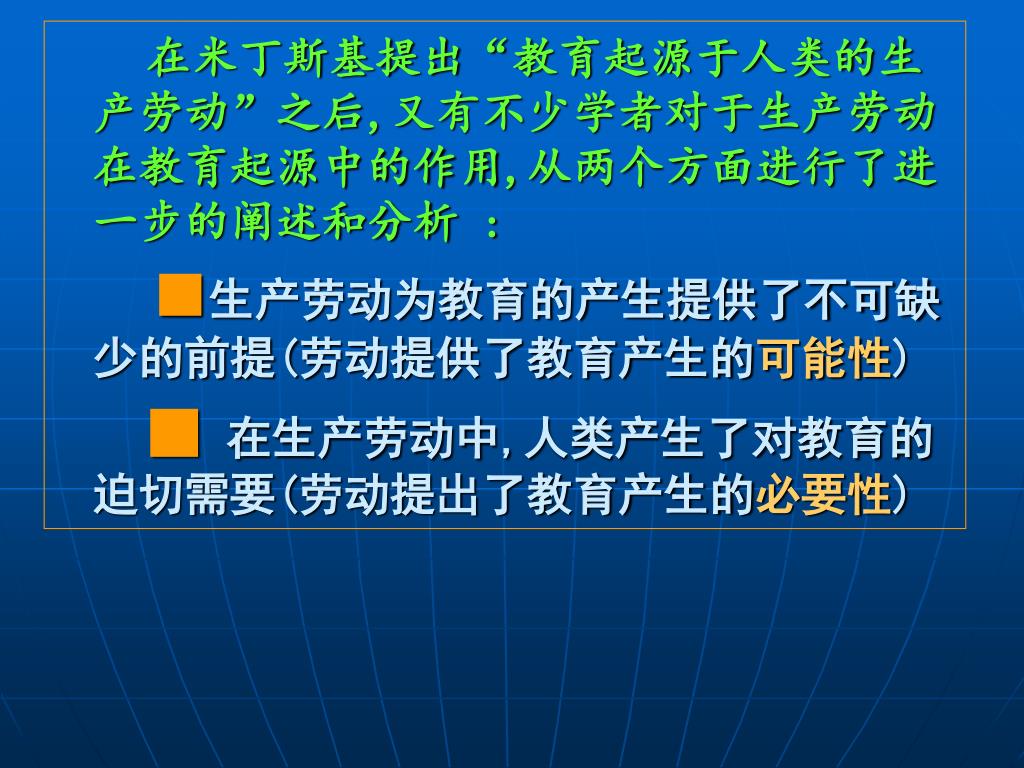 在米丁斯基提出“教育起源于人类的生产劳动”之后，又有不少学者对于生产劳动在教育起源中的作用，从两个方面进行了进一步的阐述和分析 ：

■生产劳动为教育的产生提供了不可缺少的前提(劳动提供了教育产生的可能性)

■ 在生产劳动中，人类产生了对教育的迫切需要(劳动提出了教育产生的必要性)